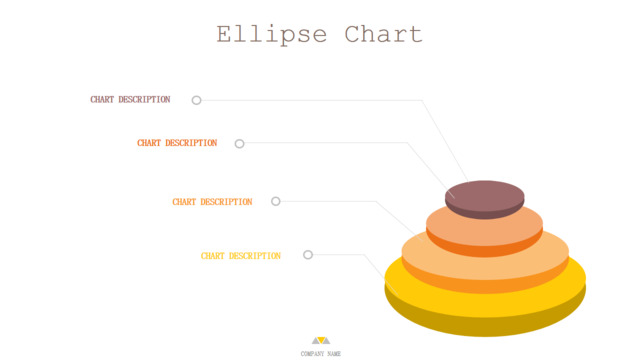 Ellipse Chart

CHART DESCRIPTION

CHART DESCRIPTION

CHART DESCRIPTION

CHART DESCRIPTION

COMPANY NAME